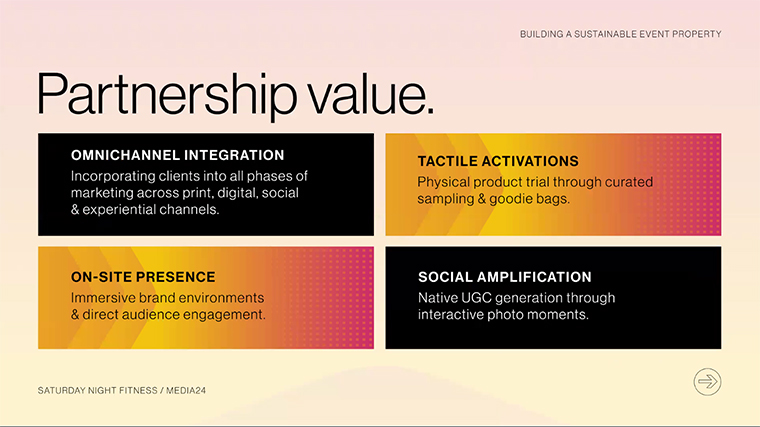 BUILDING A SUSTAINABLE EVENT PROPERTY

Partnership value.

OMNICHANNEL INTEGRATION

Incorporating clients into all phases of marketing across print, digital, social & experiential channels.

TACTILE ACTIVATIONS

Physical product trial through curated sampling & goodie bags.

ON-SITE PRESENCE

Immersive brand environments & direct audience engagement.

SOCIAL AMPLIFICATION

Native UGC generation through interactive photo moments.

SATURDAY NIGHT FITNESS / MEDIA24